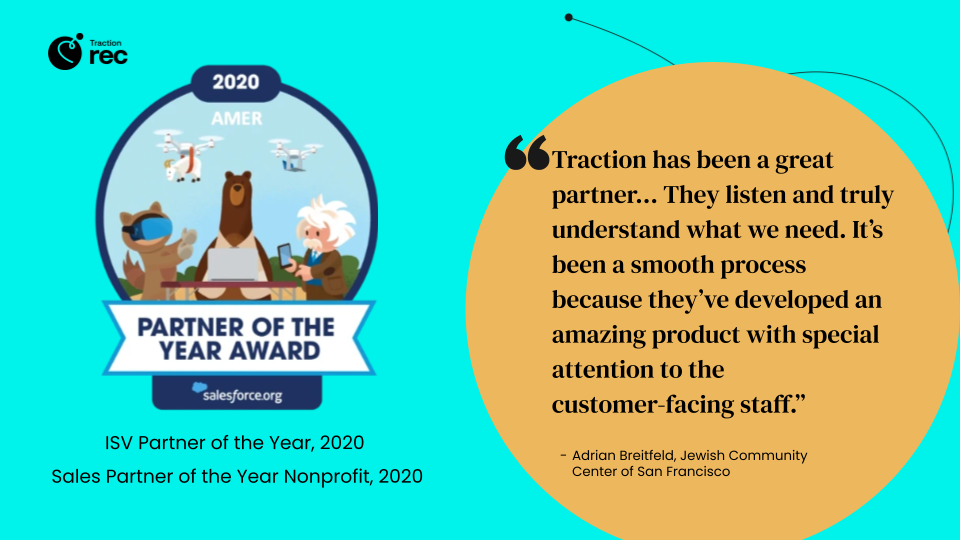 Traction rec

2020
AMER
PARTNER OF THE YEAR AWARD
salesforce.org

ISV Partner of the Year, 2020
Sales Partner of the Year Nonprofit, 2020

“Traction has been a great partner... They listen and truly understand what we need. It’s been a smooth process because they’ve developed an amazing product with special attention to the customer-facing staff.”

- Adrian Breitfeld, Jewish Community Center of San Francisco